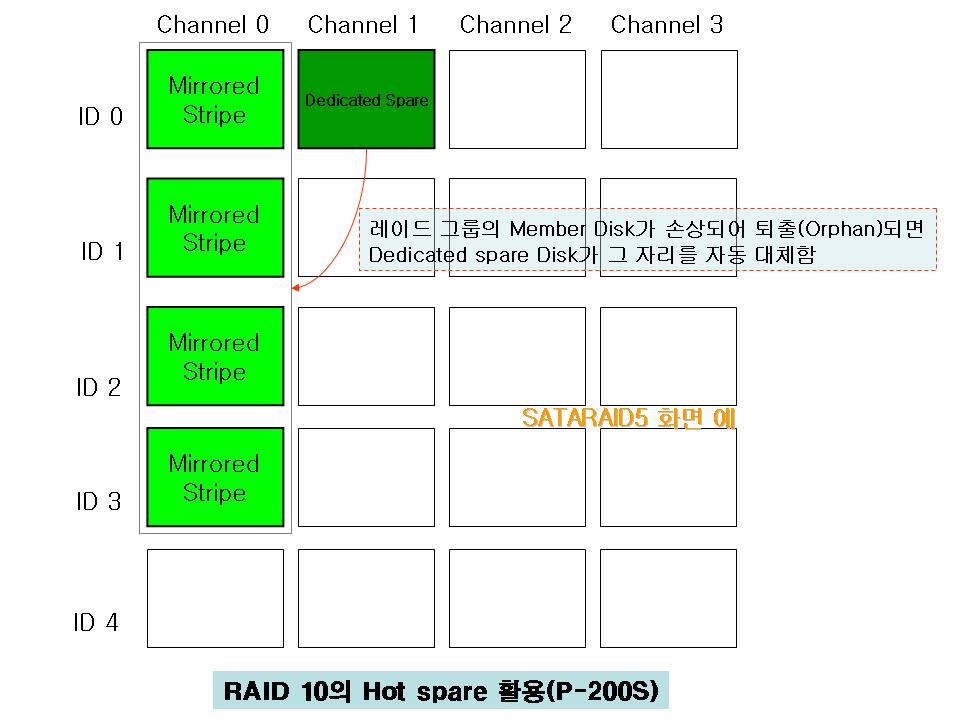 Channel 0 Channel 1 Channel 2 Channel 3

ID 0

Mirrored Stripe

Dedicated Spare

ID 1

Mirrored Stripe

레이드 그룹의 Member Disk가 손상되어 퇴출(Orphan)되면 Dedicated spare Disk가 그 자리를 자동 대체함

ID 2

Mirrored Stripe

SATARAID5 화면 예

ID 3

Mirrored Stripe

ID 4

RAID 10의 Hot spare 활용(P-200S)